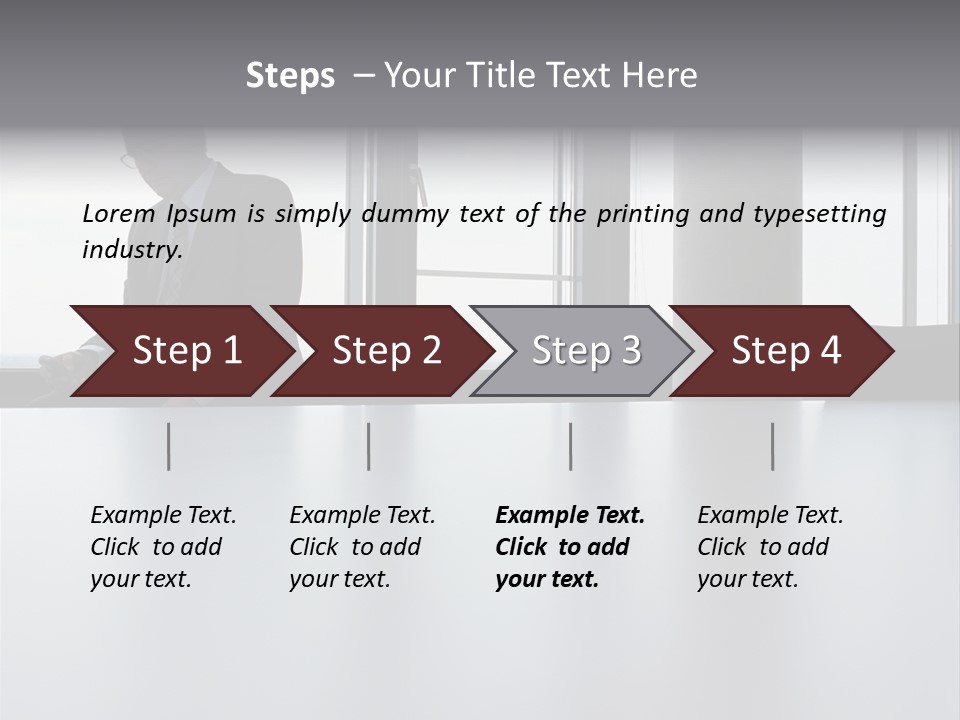 Steps – Your Title Text Here

Lorem Ipsum is simply dummy text of the printing and typesetting industry.

Step 1

Step 2

Step 3

Step 4

Example Text. Click to add your text.

Example Text. Click to add your text.

Example Text. Click to add your text.

Example Text. Click to add your text.